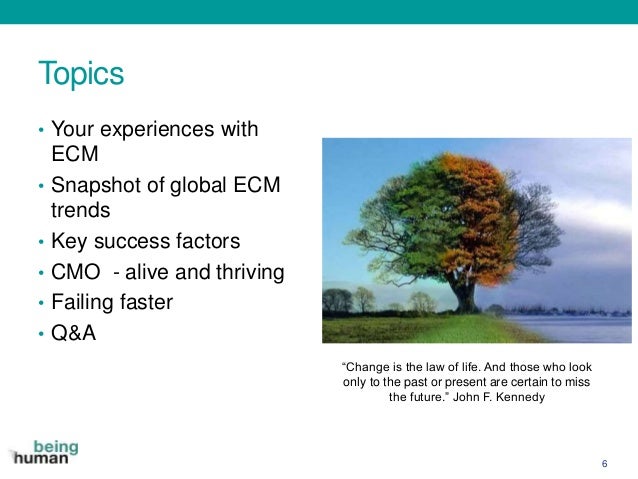 Topics

• Your experiences with ECM
• Snapshot of global ECM trends
• Key success factors
• CMO - alive and thriving
• Failing faster
• Q&A

“Change is the law of life. And those who look only to the past or present are certain to miss the future.” John F. Kennedy

being human

6